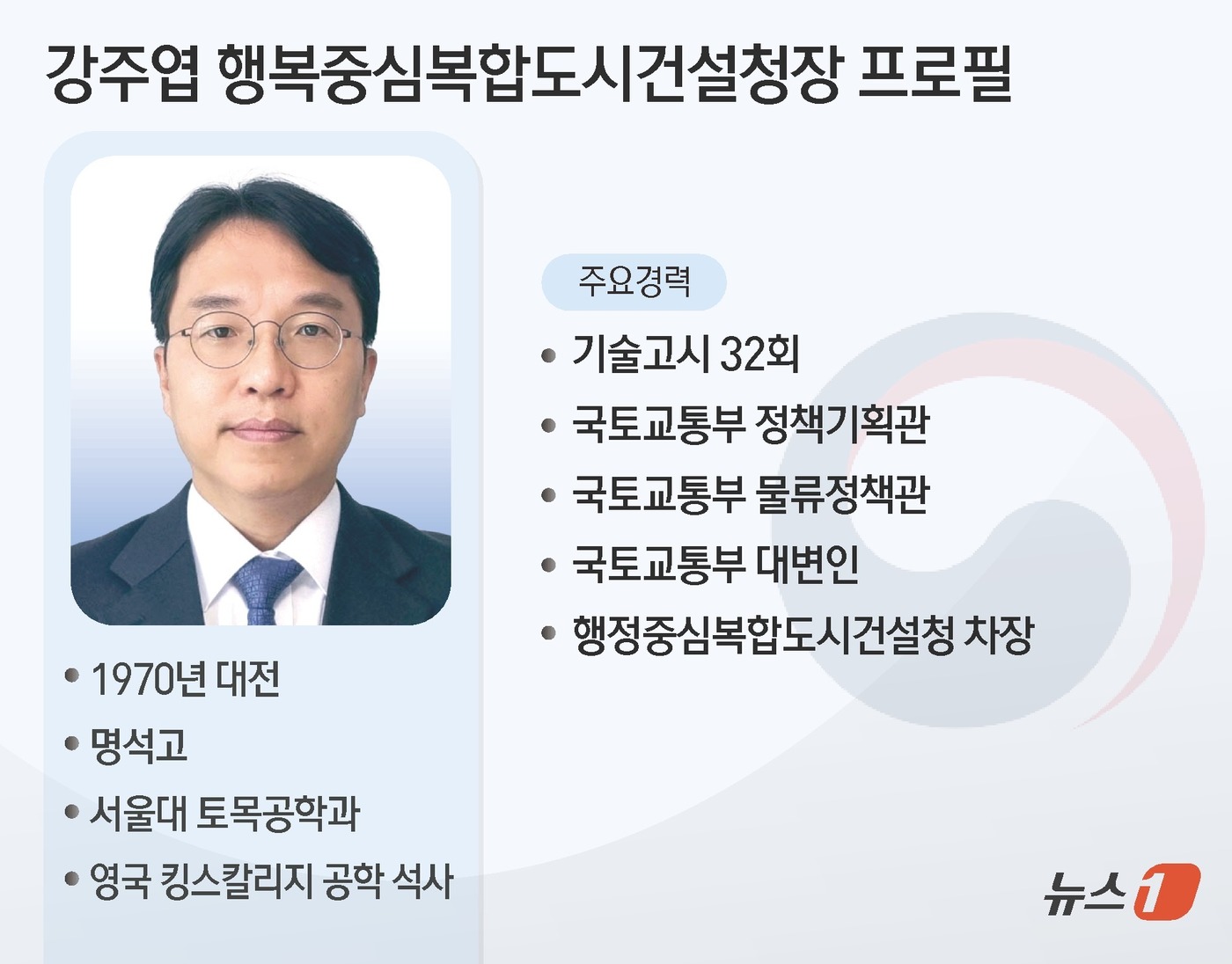 강주엽 행복중심복합도시건설청장 프로필

• 1970년 대전
• 명석고
• 서울대 토목공학과
• 영국 킹스칼리지 공학 석사

주요경력
• 기술고시 32회
• 국토교통부 정책기획관
• 국토교통부 물류정책관
• 국토교통부 대변인
• 행정중심복합도시건설청 차장

뉴스1